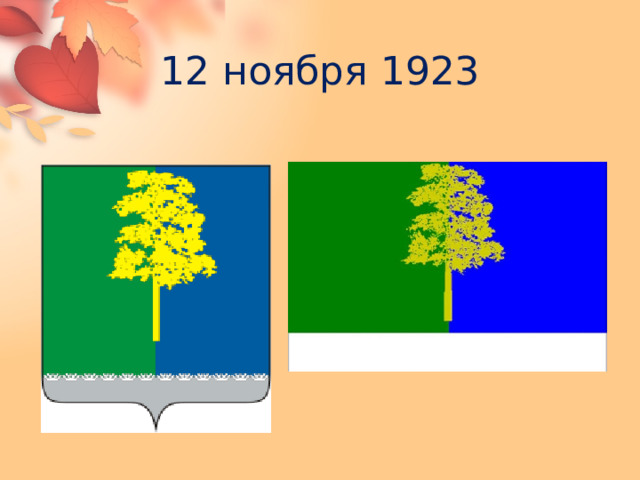 12 ноября 1923